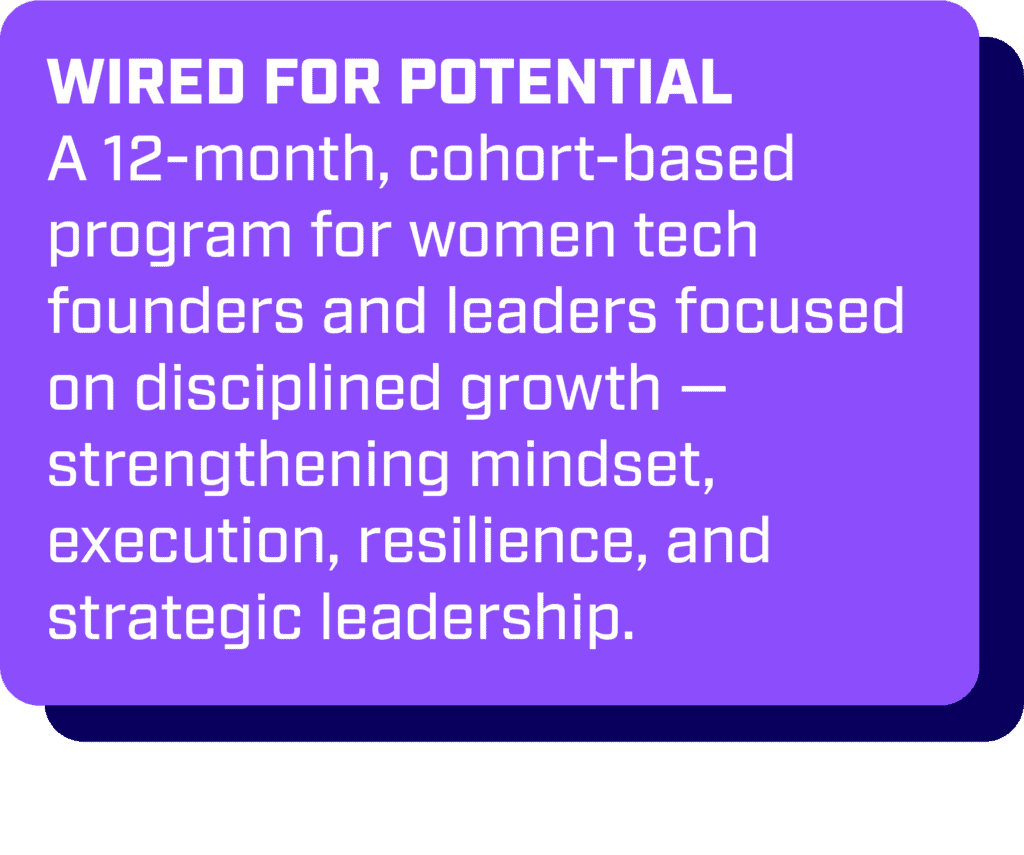 WIRED FOR POTENTIAL
A 12-month, cohort-based program for women tech founders and leaders focused on disciplined growth — strengthening mindset, execution, resilience, and strategic leadership.